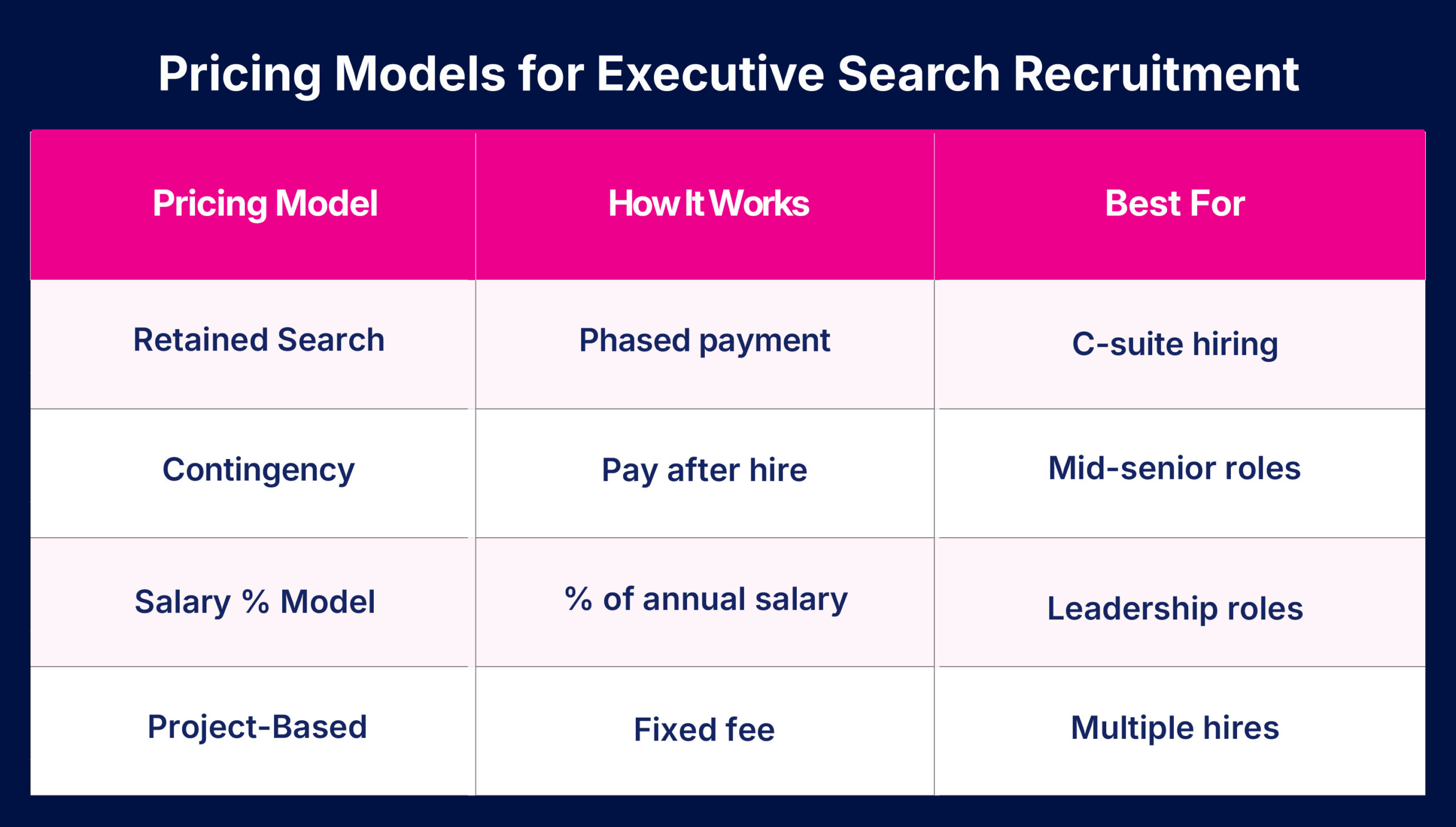 Pricing Models for Executive Search Recruitment

| Pricing Model | How It Works | Best For |
|---|---|---|
| Retained Search | Phased payment | C-suite hiring |
| Contingency | Pay after hire | Mid-senior roles |
| Salary % Model | % of annual salary | Leadership roles |
| Project-Based | Fixed fee | Multiple hires |